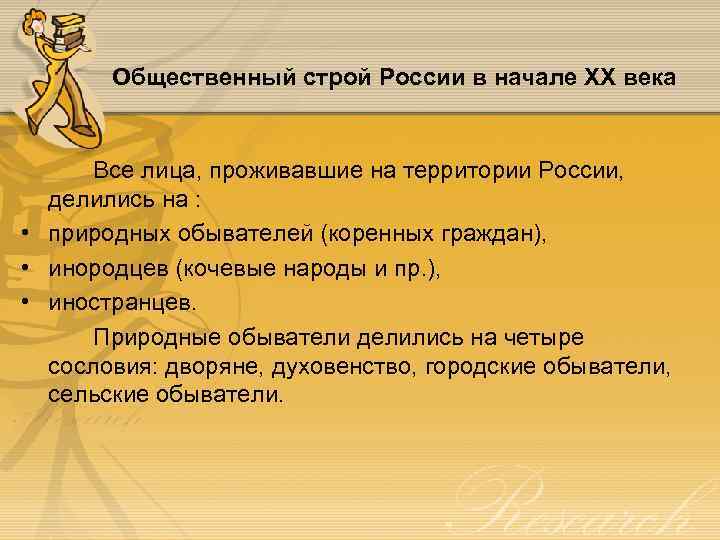 Общественный строй России в начале XX века

Все лица, проживавшие на территории России, делились на :

• природных обывателей (коренных граждан),
• инородцев (кочевые народы и пр.),
• иностранцев.

Природные обыватели делились на четыре сословия: дворяне, духовенство, городские обыватели, сельские обыватели.

Research